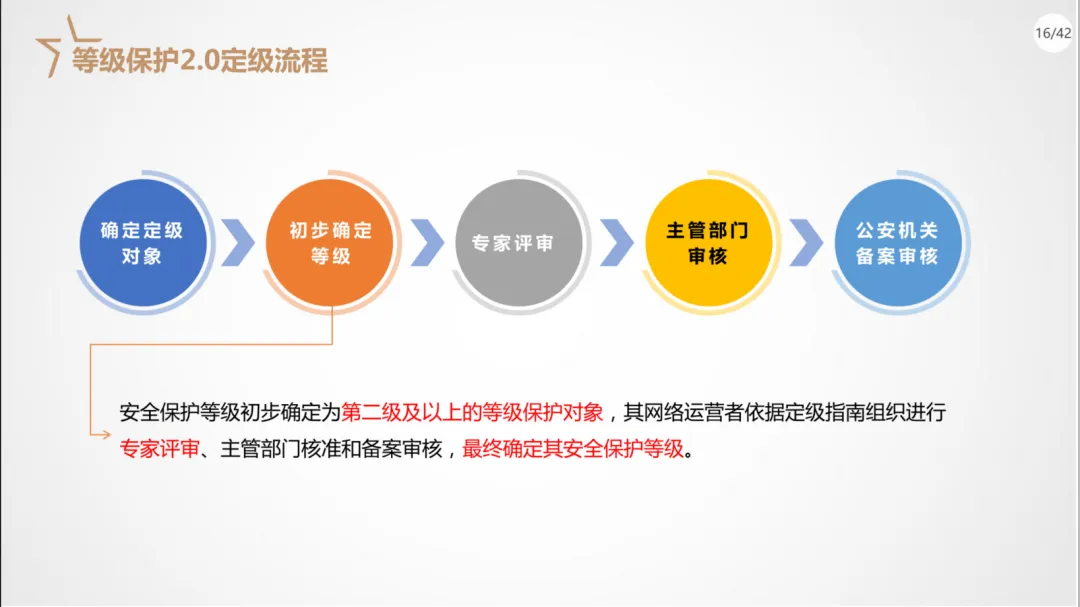 等级保护2.0定级流程

16/42

确定定级对象

初步确定等级

专家评审

主管部门审核

公安机关备案审核

安全保护等级初步确定为第二级及以上的等级保护对象，其网络运营者依据定级指南组织进行专家评审、主管部门核准和备案审核，最终确定其安全保护等级。